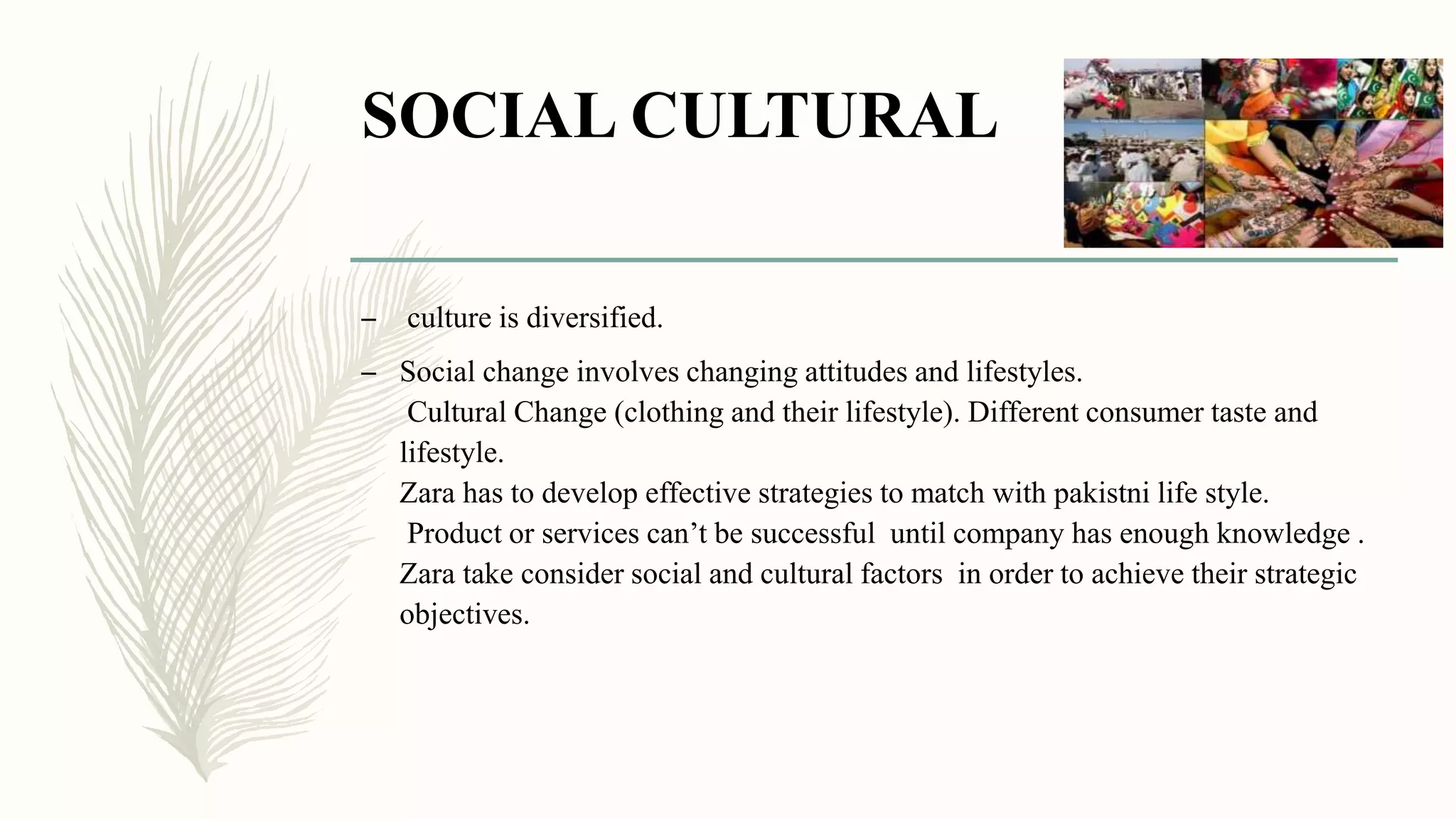 SOCIAL CULTURAL

– culture is diversified.

– Social change involves changing attitudes and lifestyles.
Cultural Change (clothing and their lifestyle). Different consumer taste and lifestyle.
Zara has to develop effective strategies to match with pakistni life style.
Product or services can’t be successful until company has enough knowledge .
Zara take consider social and cultural factors in order to achieve their strategic objectives.